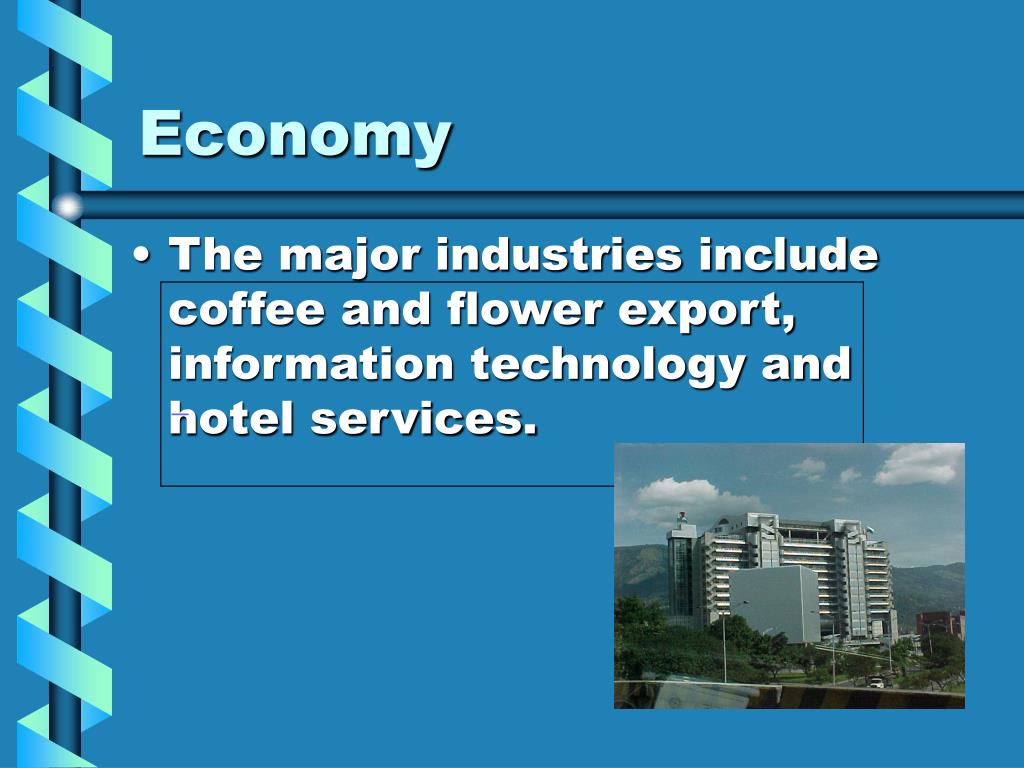 Economy

• The major industries include coffee and flower export, information technology and hotel services.